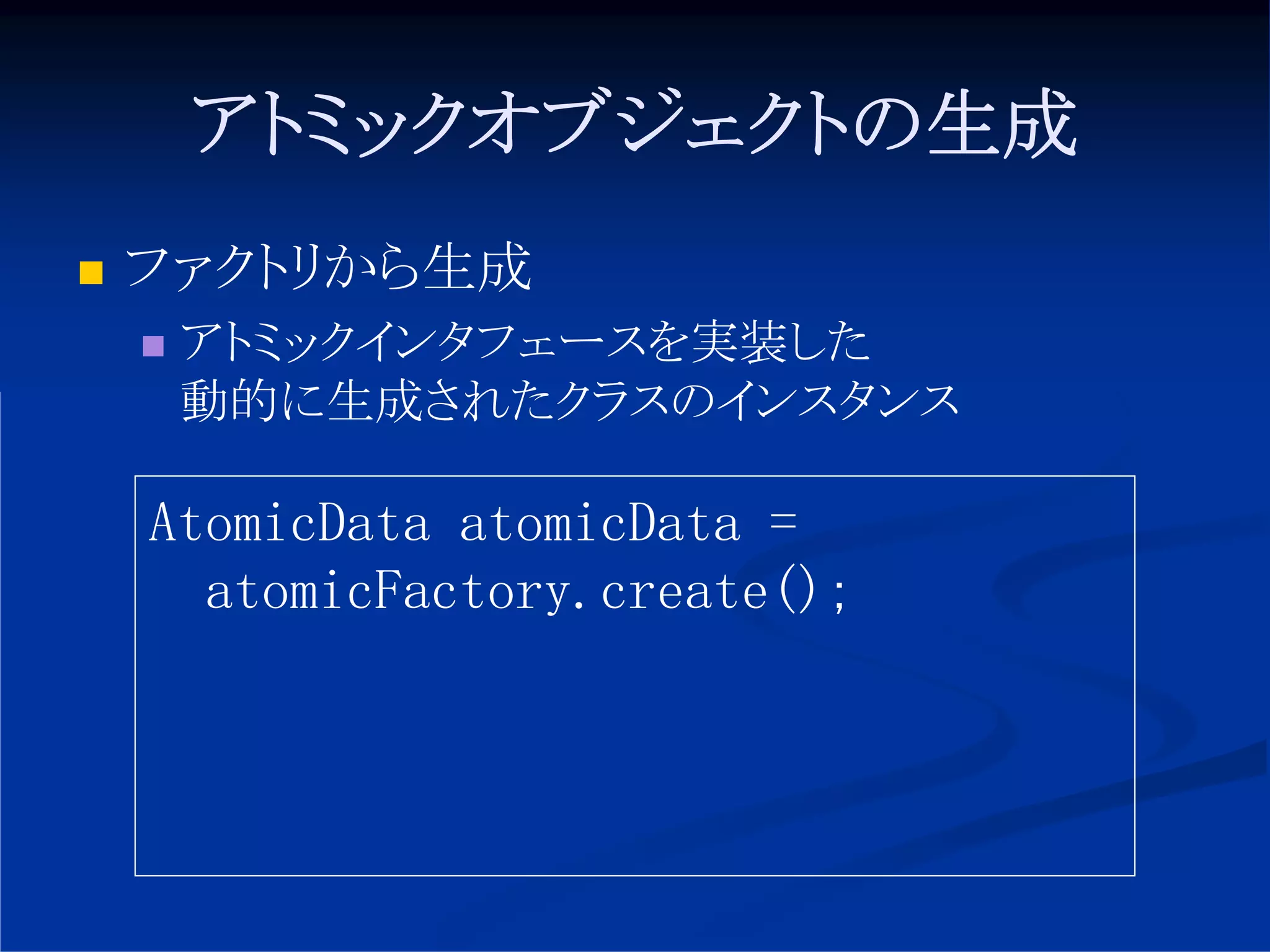 アトミックオブジェクトの生成

ファクトリから生成

アトミックインタフェースを実装した動的に生成されたクラスのインスタンス

AtomicData atomicData =
  atomicFactory.create();